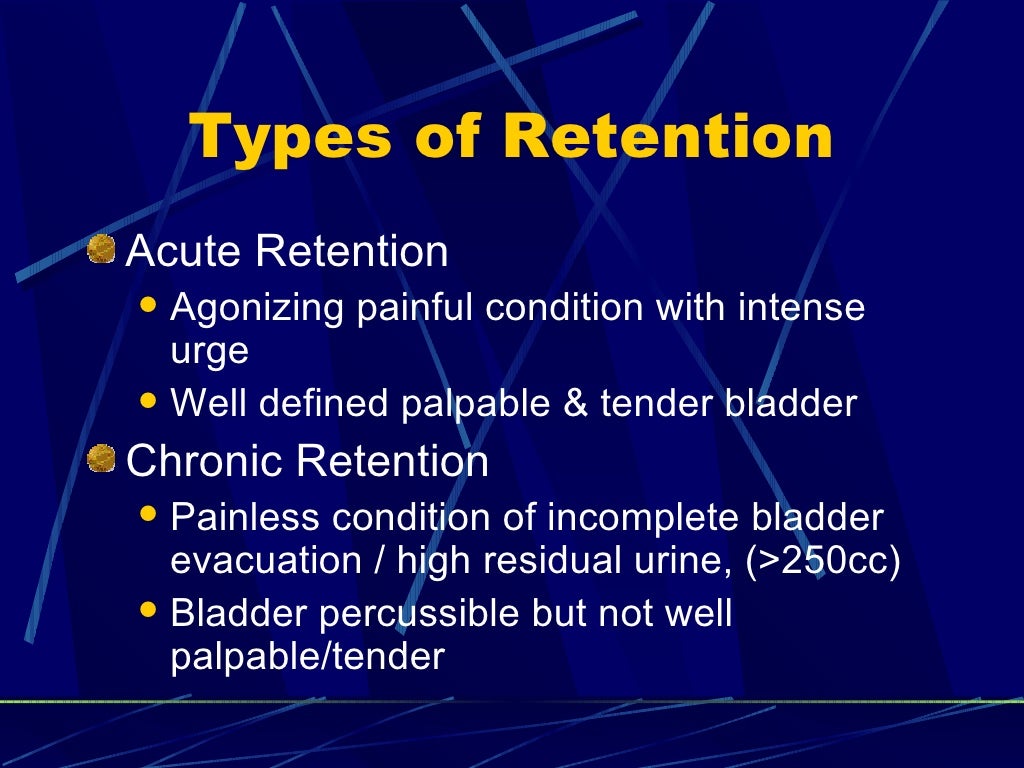 Types of Retention

Acute Retention
- Agonizing painful condition with intense urge
- Well defined palpable & tender bladder

Chronic Retention
- Painless condition of incomplete bladder evacuation / high residual urine, (>250cc)
- Bladder percussible but not well palpable/tender